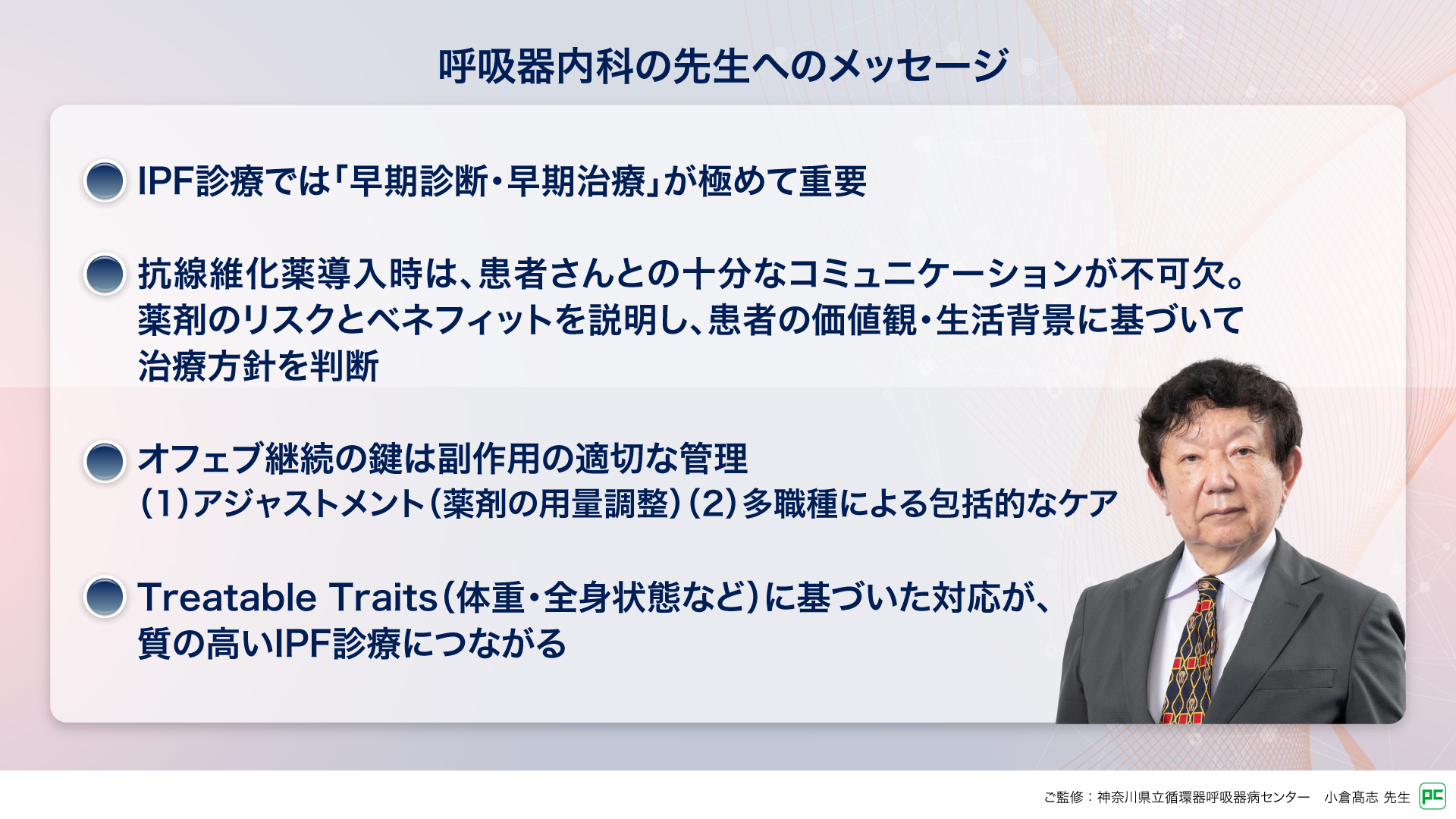 呼吸器内科の先生へのメッセージ

IPF診療では「早期診断・早期治療」が極めて重要

抗線維化薬導入時は、患者さんとの十分なコミュニケーションが不可欠。薬剤のリスクとベネフィットを説明し、患者の価値観・生活背景に基づいて治療方針を判断

オフェブ継続の鍵は副作用の適切な管理
（1）アジャストメント（薬剤の用量調整）（2）多職種による包括的なケア

Treatable Traits（体重・全身状態など）に基づいた対応が、質の高いIPF診療につながる

ご監修：神奈川県立循環器呼吸器病センター　小倉髙志 先生

PC